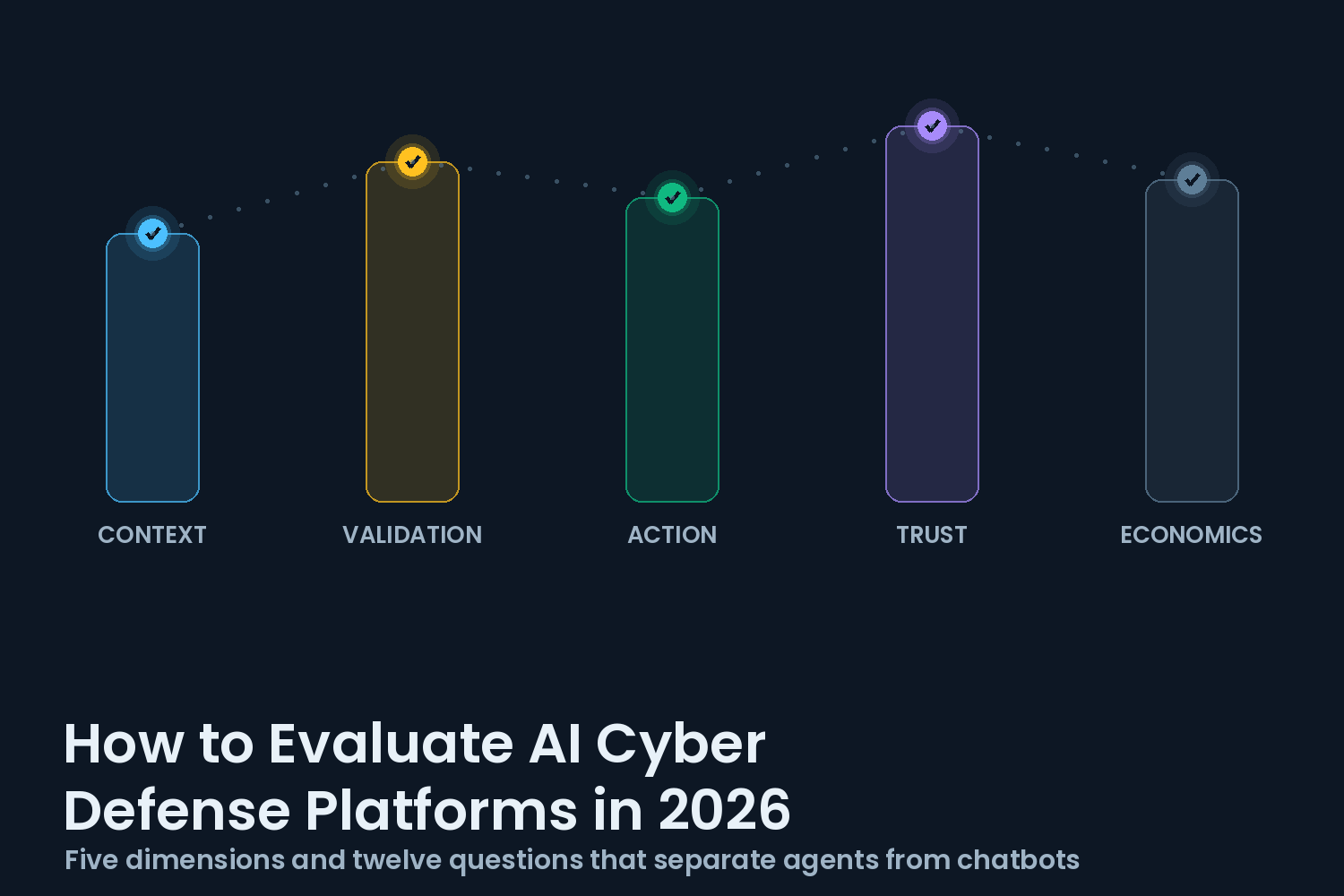 CONTEXT

VALIDATION

ACTION

TRUST

ECONOMICS

How to Evaluate AI Cyber Defense Platforms in 2026

Five dimensions and twelve questions that separate agents from chatbots